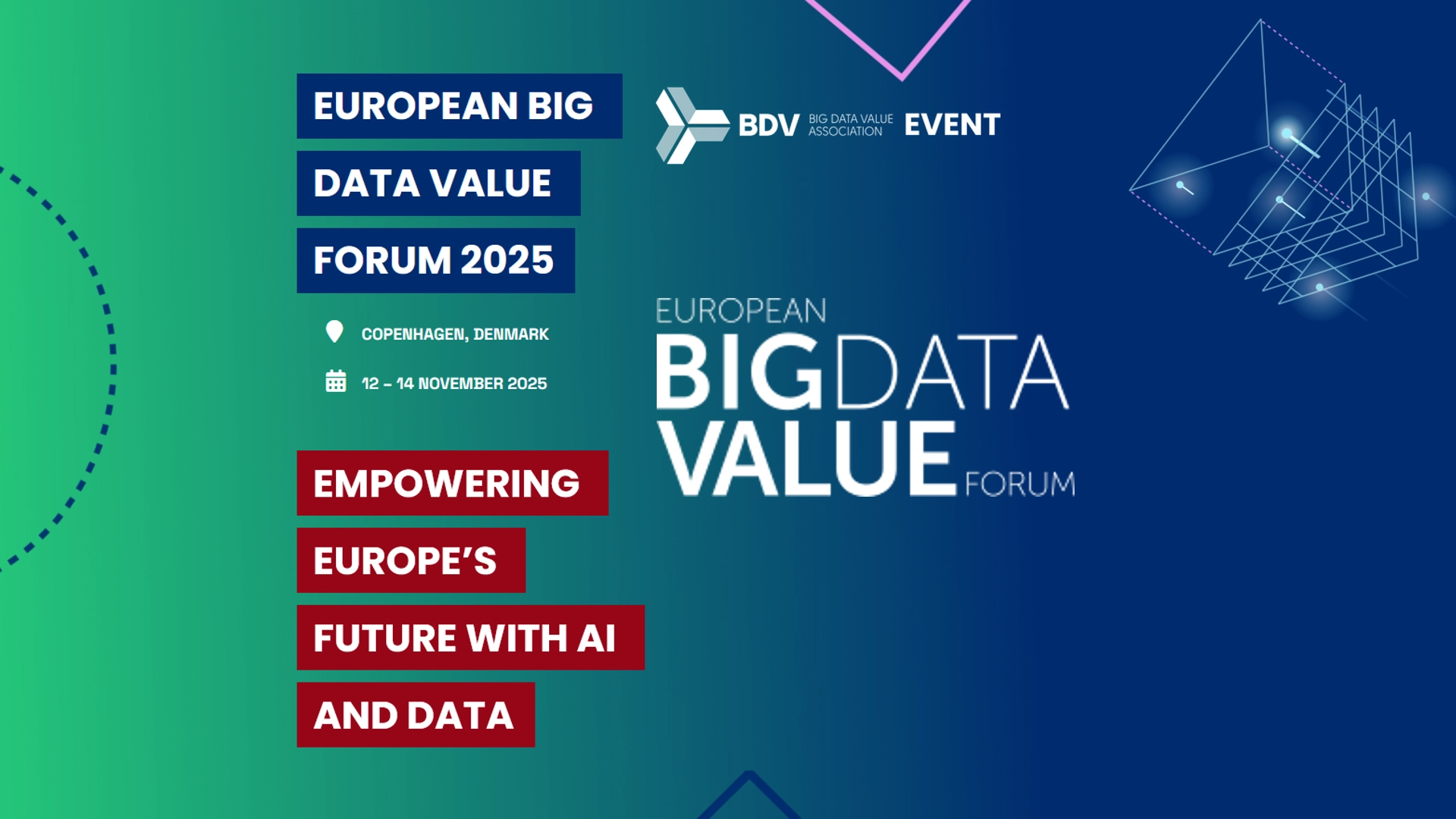 EUROPEAN BIG DATA VALUE FORUM 2025

COPENHAGEN, DENMARK

12 – 14 NOVEMBER 2025

EMPOWERING EUROPE'S FUTURE WITH AI AND DATA

BDV BIG DATA VALUE ASSOCIATION EVENT

EUROPEAN BIGDATA VALUE FORUM